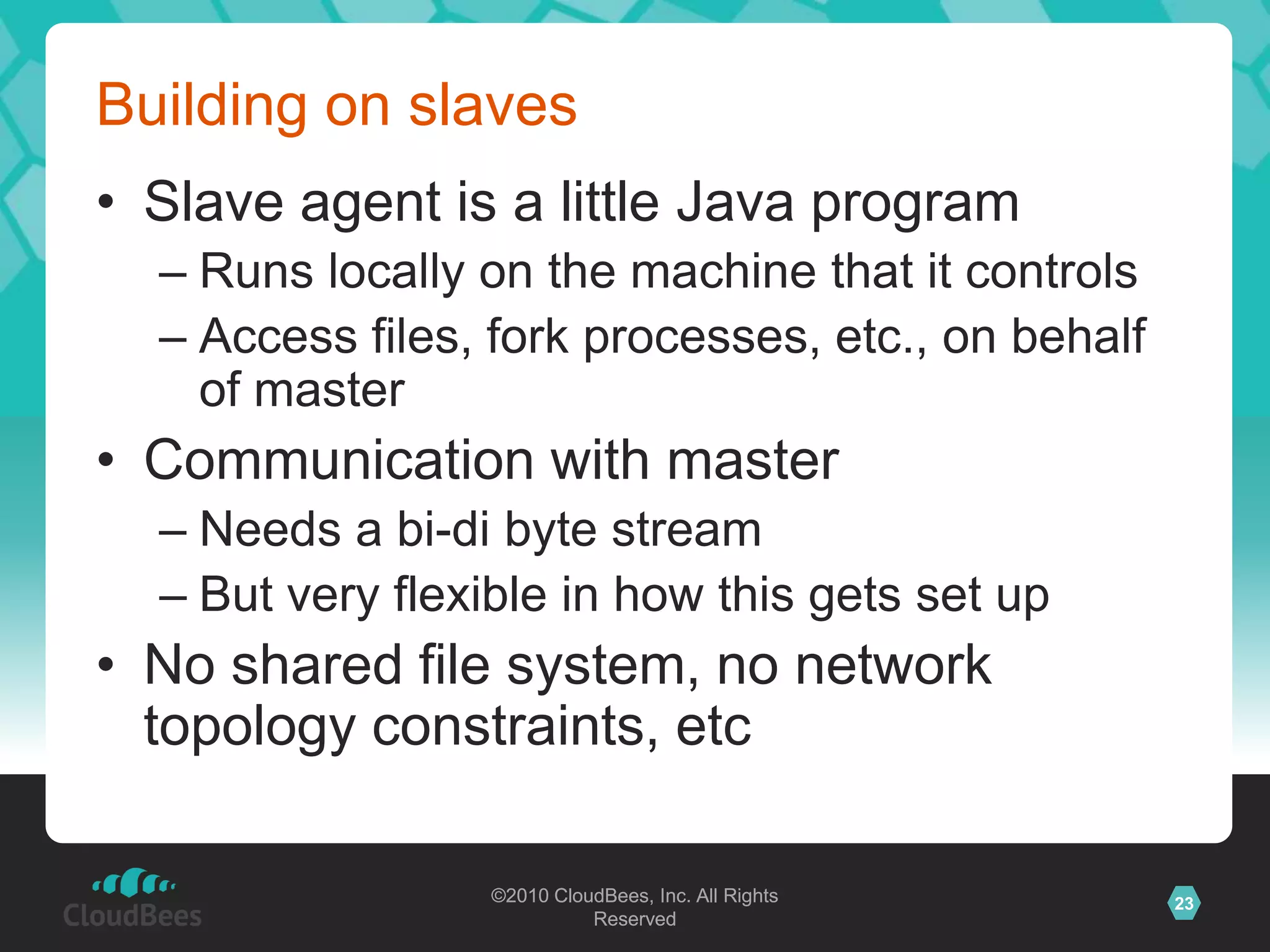 Building on slaves

• Slave agent is a little Java program
– Runs locally on the machine that it controls
– Access files, fork processes, etc., on behalf of master

• Communication with master
– Needs a bi-di byte stream
– But very flexible in how this gets set up

• No shared file system, no network topology constraints, etc

CloudBees

©2010 CloudBees, Inc. All Rights Reserved

23